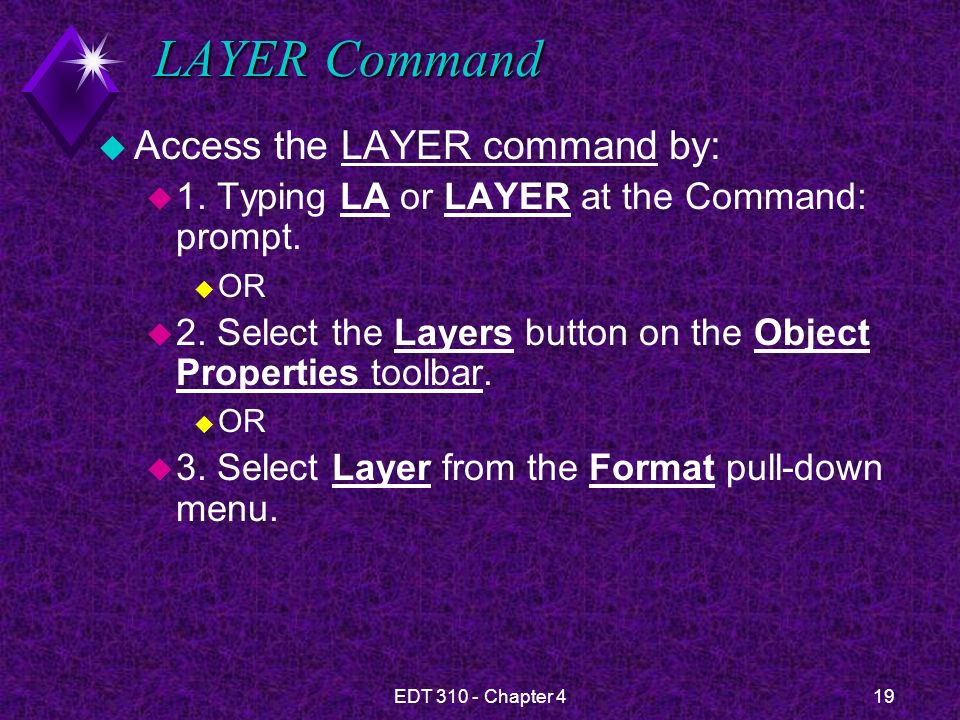 LAYER Command

Access the LAYER command by:

1. Typing LA or LAYER at the Command: prompt.

OR

2. Select the Layers button on the Object Properties toolbar.

OR

3. Select Layer from the Format pull-down menu.

EDT 310 - Chapter 4

19